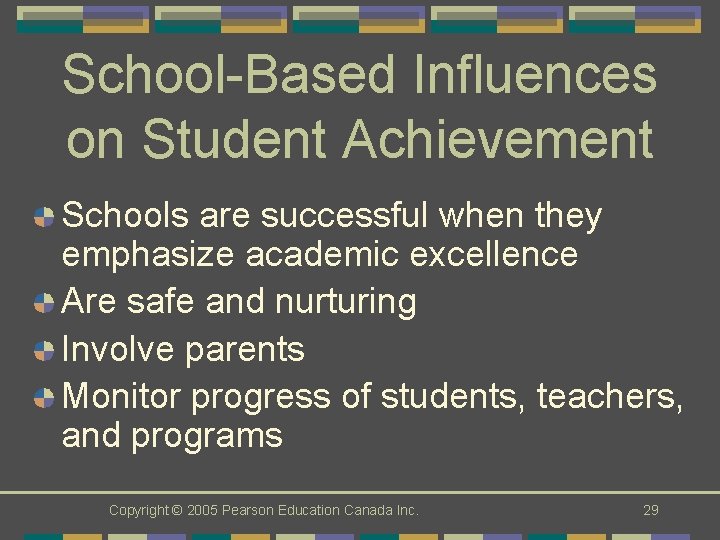 School-Based Influences on Student Achievement

Schools are successful when they emphasize academic excellence

Are safe and nurturing

Involve parents

Monitor progress of students, teachers, and programs

Copyright © 2005 Pearson Education Canada Inc.

29